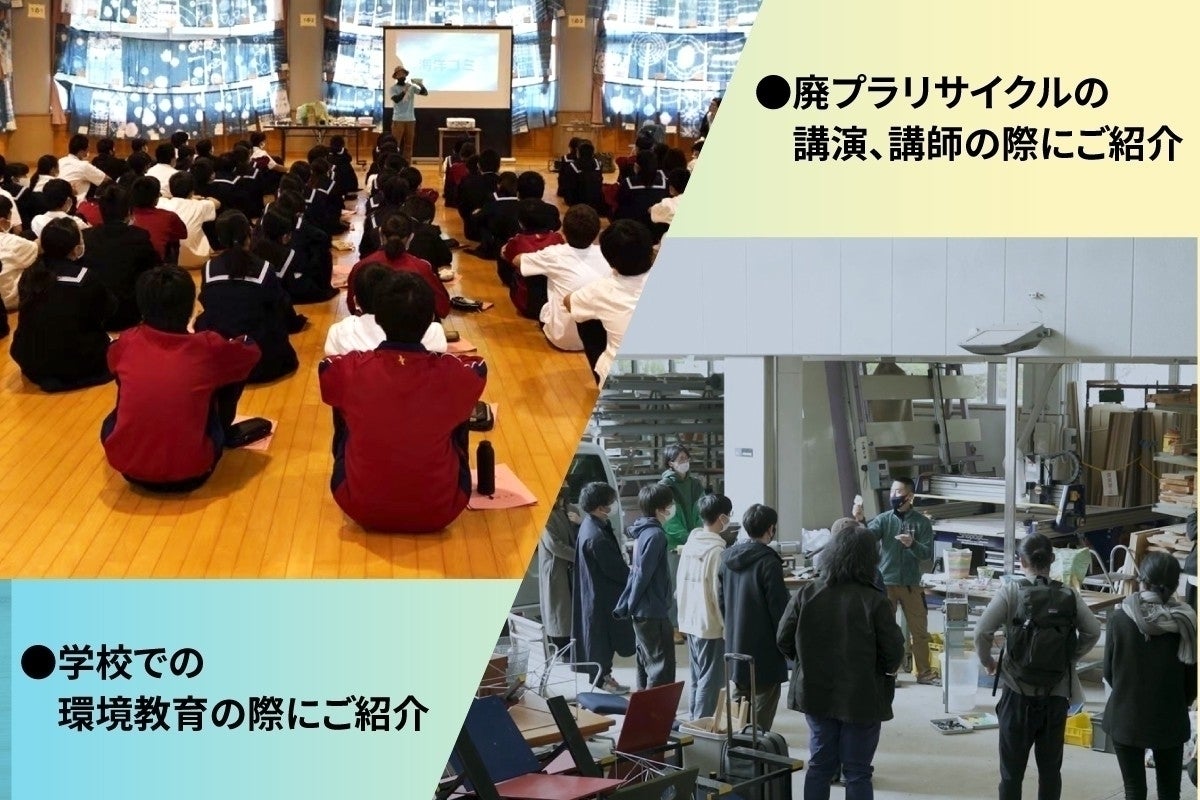 ●廃プラリサイクルの
講演、講師の際にご紹介

●学校での
環境教育の際にご紹介